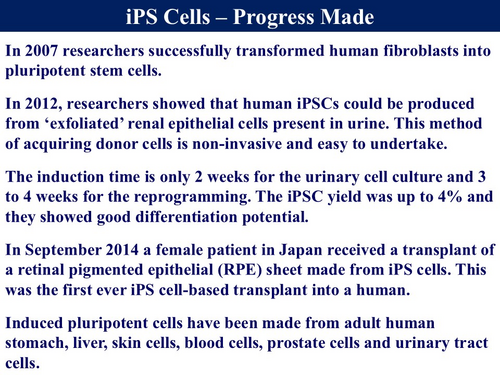 iPS Cells – Progress Made

In 2007 researchers successfully transformed human fibroblasts into pluripotent stem cells.

In 2012, researchers showed that human iPSCs could be produced from ‘exfoliated’ renal epithelial cells present in urine. This method of acquiring donor cells is non-invasive and easy to undertake.

The induction time is only 2 weeks for the urinary cell culture and 3 to 4 weeks for the reprogramming. The iPSC yield was up to 4% and they showed good differentiation potential.

In September 2014 a female patient in Japan received a transplant of a retinal pigmented epithelial (RPE) sheet made from iPS cells. This was the first ever iPS cell-based transplant into a human.

Induced pluripotent cells have been made from adult human stomach, liver, skin cells, blood cells, prostate cells and urinary tract cells.